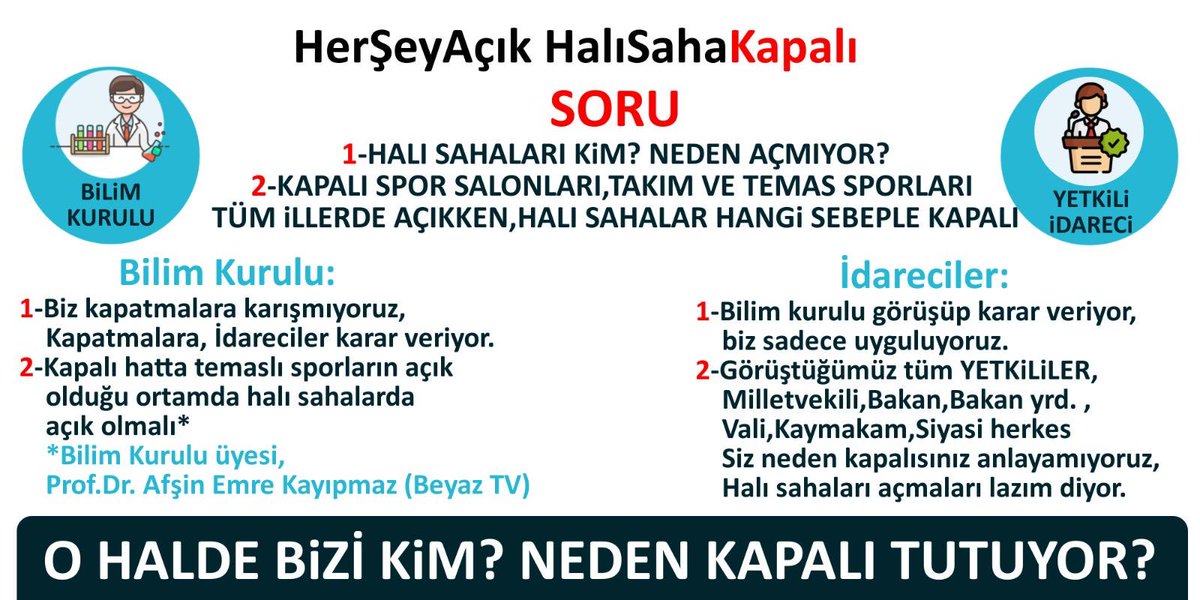 HerŞeyAçık HalıSahaKapalı

SORU

1-HALI SAHALARI KiM? NEDEN AÇMIYOR?
2-KAPALI SPOR SALONLARI,TAKIM VE TEMAS SPORLARI TÜM iLLERDE AÇIKKEN,HALI SAHALAR HANGi SEBEPLE KAPALI

BiLiM KURULU

YETKiLi iDARECi

Bilim Kurulu:
1-Biz kapatmalara karışmıyoruz, Kapatmalara, İdareciler karar veriyor.
2-Kapalı hatta temaslı sporların açık olduğu ortamda halı sahalarda açık olmalı*
*Bilim Kurulu üyesi, Prof.Dr. Afşin Emre Kayıpmaz (Beyaz TV)

İdareciler:
1-Bilim kurulu görüşüp karar veriyor, biz sadece uyguluyoruz.
2-Görüştüğümüz tüm YETKiLiLER, Milletvekili,Bakan,Bakan yrd. , Vali,Kaymakam,Siyasi herkes Siz neden kapalısınız anlayamıyoruz, Halı sahaları açmaları lazım diyor.

O HALDE BiZİ KiM? NEDEN KAPALI TUTUYOR?